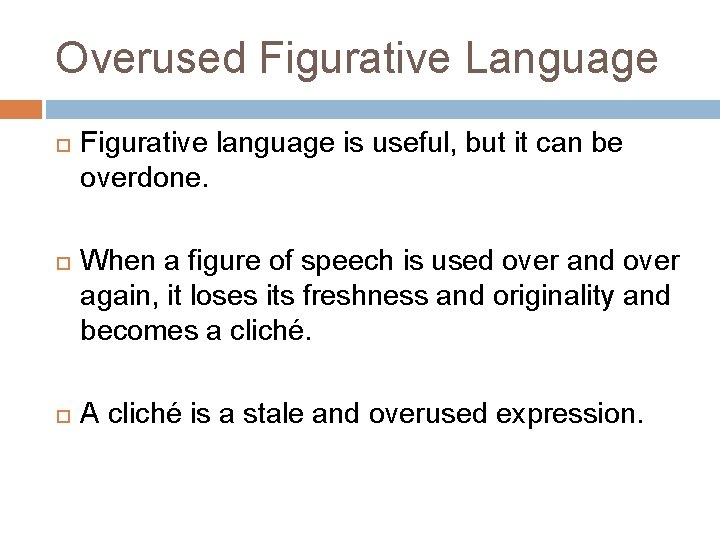 Overused Figurative Language

Figurative language is useful, but it can be overdone.

When a figure of speech is used over and over again, it loses its freshness and originality and becomes a cliché.

A cliché is a stale and overused expression.